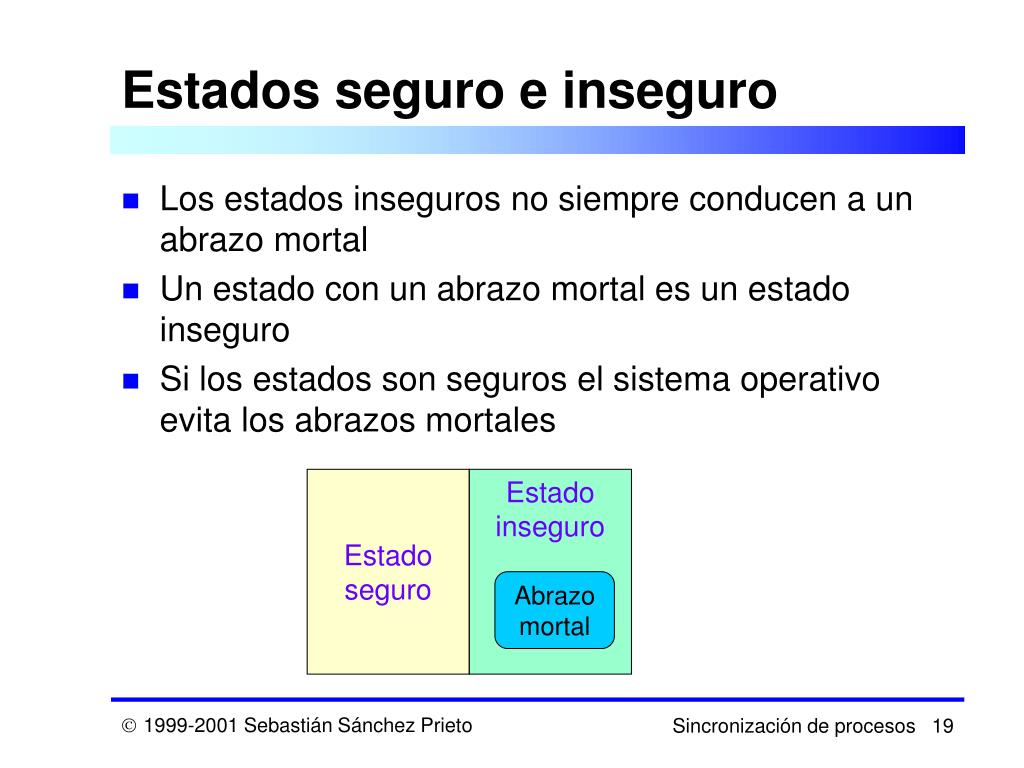 Estados seguro e inseguro

Los estados inseguros no siempre conducen a un abrazo mortal

Un estado con un abrazo mortal es un estado inseguro

Si los estados son seguros el sistema operativo evita los abrazos mortales

Estado seguro

Estado inseguro

Abrazo mortal

© 1999-2001 Sebastián Sánchez Prieto

Sincronización de procesos 19